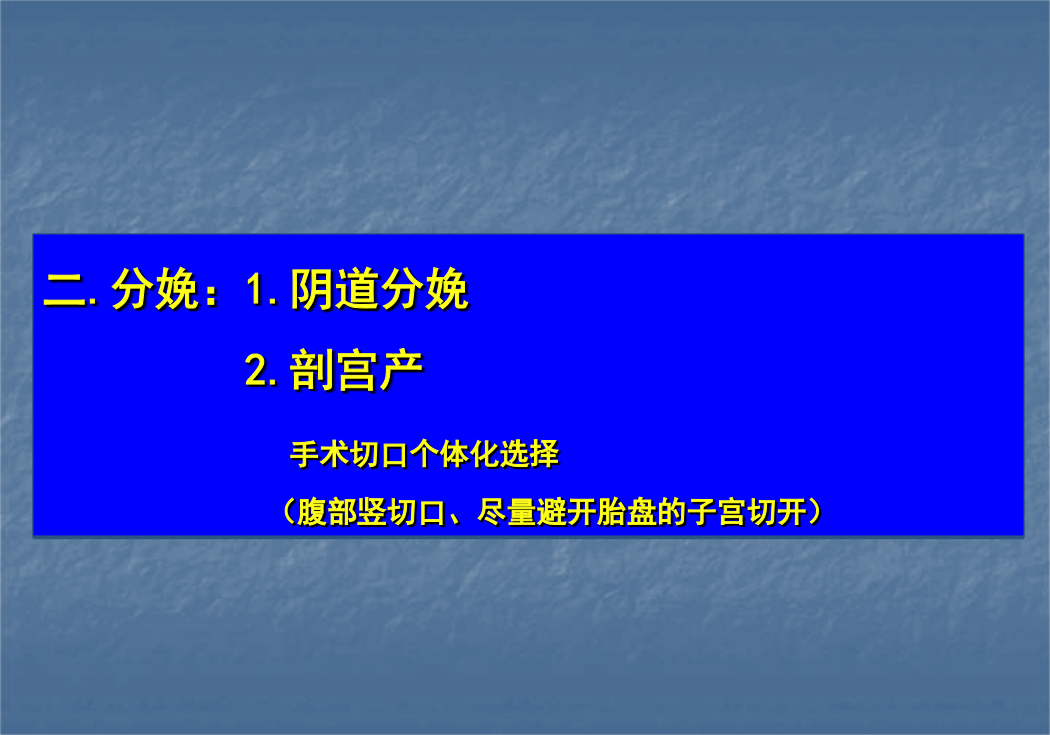 二. 分娩：1. 阴道分娩

2. 剖宫产

手术切口个体化选择

（腹部竖切口、尽量避开胎盘的子宫切开）